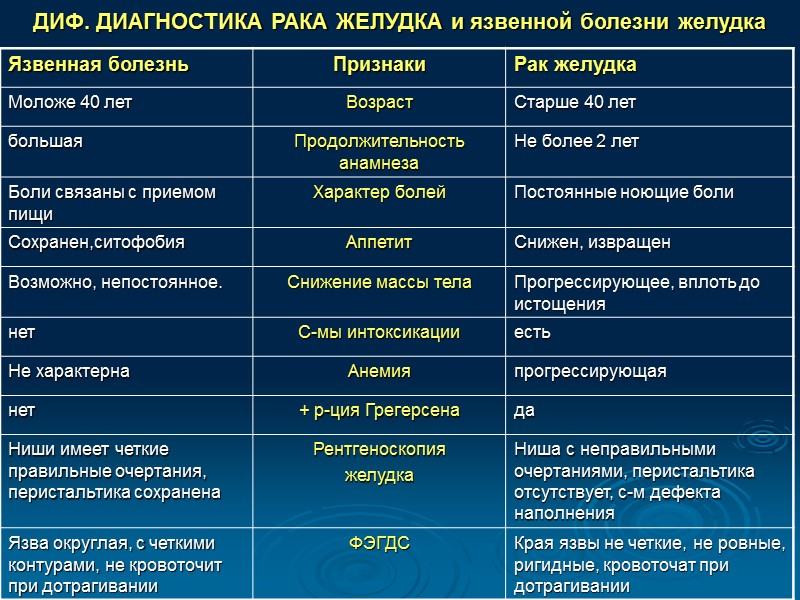 ДИФ. ДИАГНОСТИКА РАКА ЖЕЛУДКА и язвенной болезни желудка

| Язвенная болезнь | Признаки | Рак желудка |
|---|---|---|
| Моложе 40 лет | Возраст | Старше 40 лет |
| большая | Продолжительность анамнеза | Не более 2 лет |
| Боли связаны с приемом пищи | Характер болей | Постоянные ноющие боли |
| Сохранен,ситофобия | Аппетит | Снижен, извращен |
| Возможно, непостоянное. | Снижение массы тела | Прогрессирующее, вплоть до истощения |
| нет | С-мы интоксикации | есть |
| Не характерна | Анемия | прогрессирующая |
| нет | + р-ция Грегерсена | да |
| Ниши имеет четкие правильные очертания, перистальтика сохранена | Рентгеноскопия желудка | Ниша с неправильными очертаниями, перистальтика отсутствует, с-м дефекта наполнения |
| Язва округлая, с четкими контурами, не кровоточит при дотрагивании | ФЭГДС | Края язвы не четкие, не ровные, ригидные, кровоточат при дотрагивании |